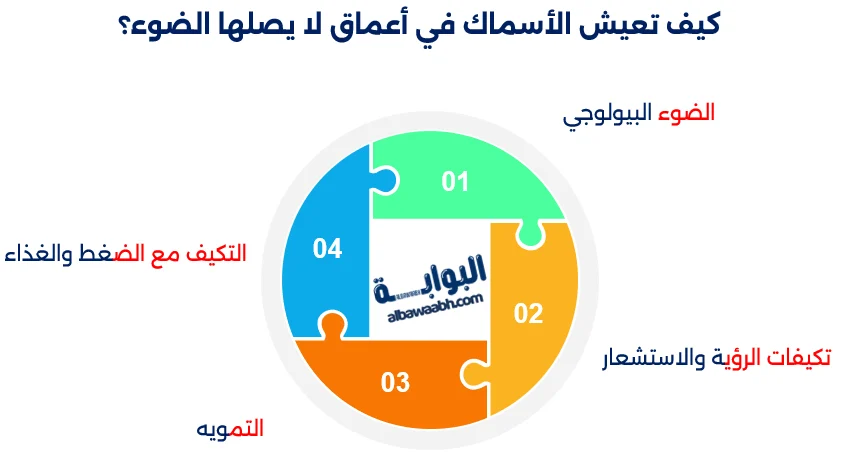 كيف تعيش الأسماك في أعماق لا يصلها الضوء؟

الضوء البيولوجي

01

التكيف مع الضغط والغذاء

04

البوابة
albawaabh.com

02

تكيفات الرؤية والاستشعار

03

التمويه